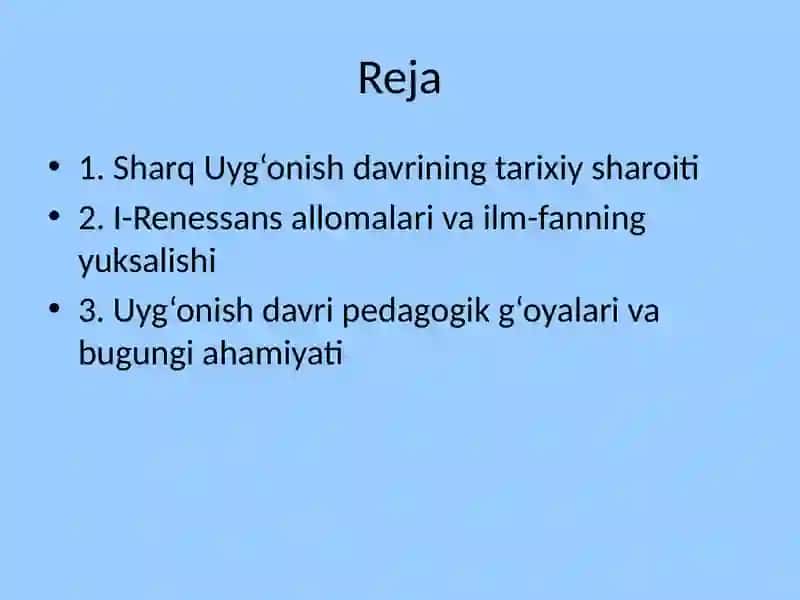 Reja

• 1. Sharq Uygʻonish davrining tarixiy sharoiti
• 2. I-Renessans allomalari va ilm-fanning yuksalishi
• 3. Uygʻonish davri pedagogik gʻoyalari va bugungi ahamiyati